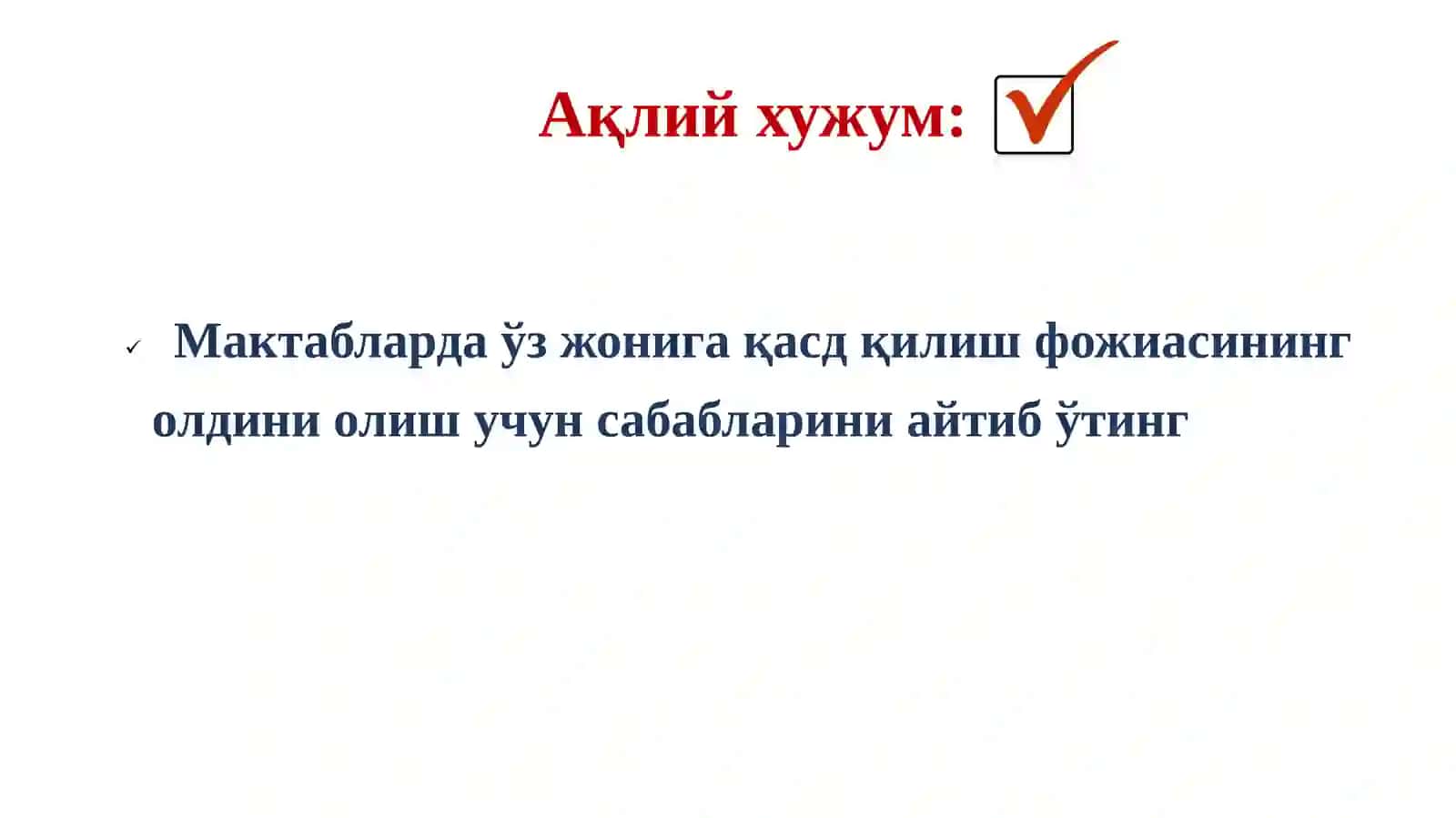 Ақлий хужум:

✓ Мактабларда ўз жонига қасд қилиш фожиасининг олдини олиш учун сабабларини айтиб ўтинг